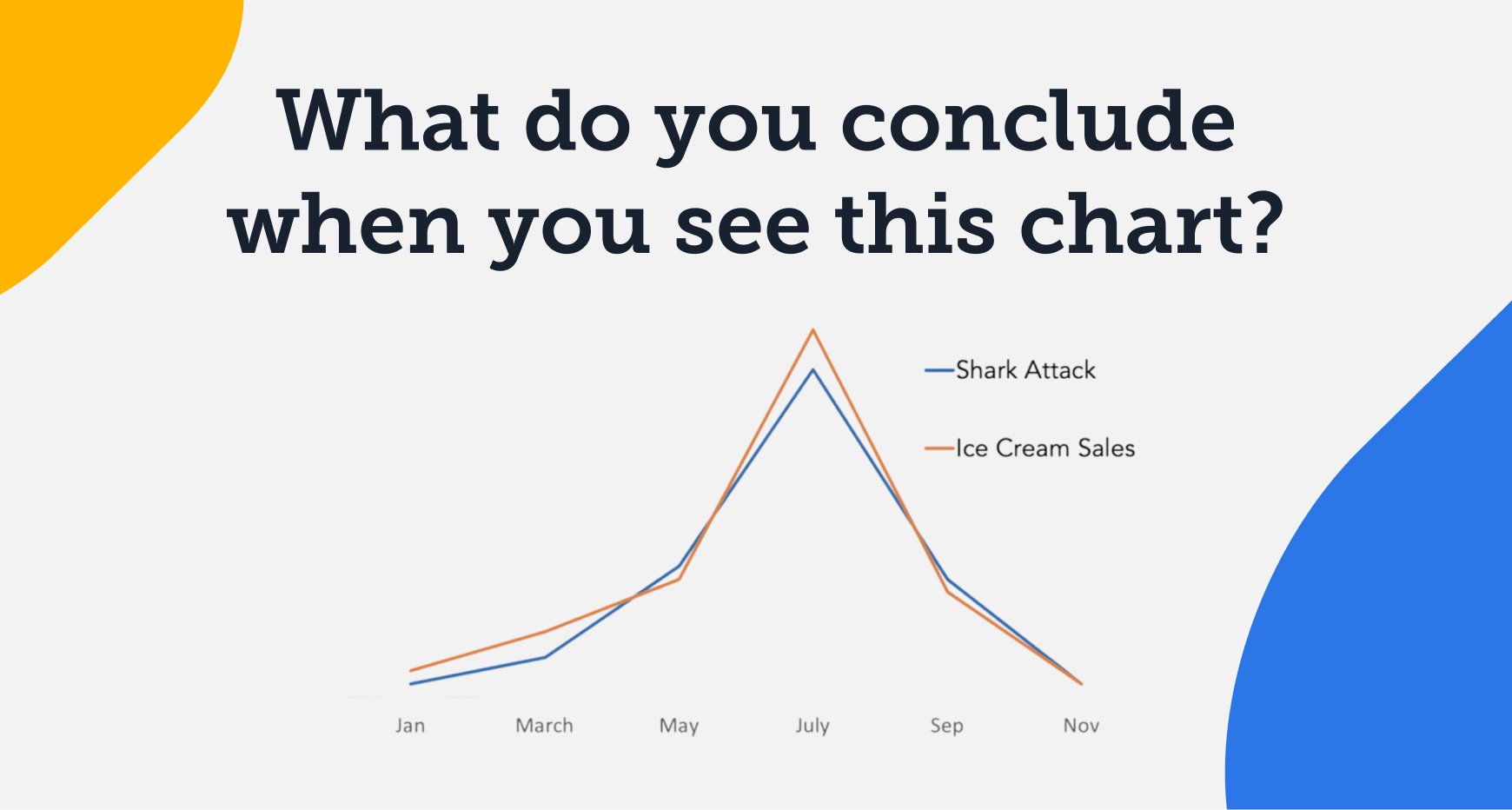 What do you conclude when you see this chart?

Shark Attack

Ice Cream Sales

Jan March May July Sep Nov